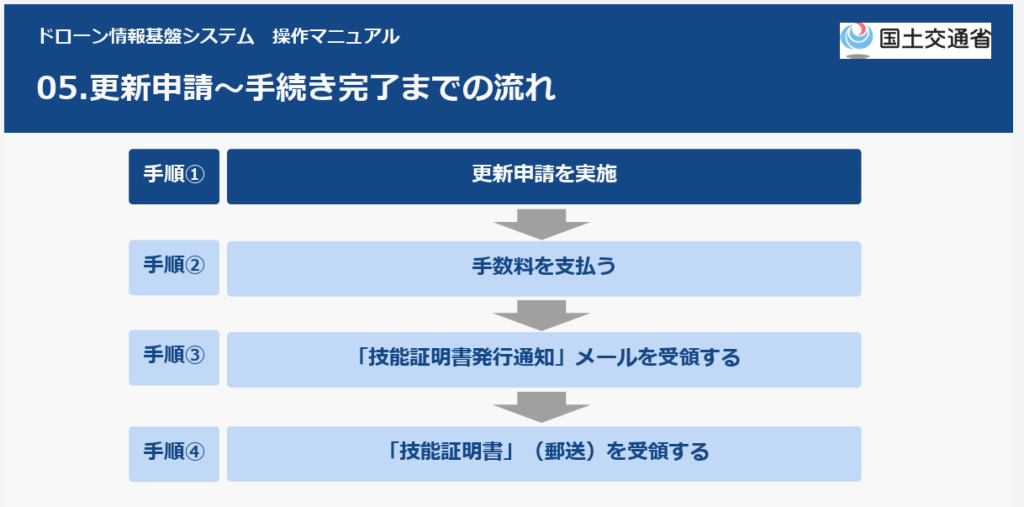 ドローン情報基盤システム　操作マニュアル

国土交通省

05.更新申請～手続き完了までの流れ

手順①　更新申請を実施

手順②　手数料を支払う

手順③　「技能証明書発行通知」メールを受領する

手順④　「技能証明書」（郵送）を受領する